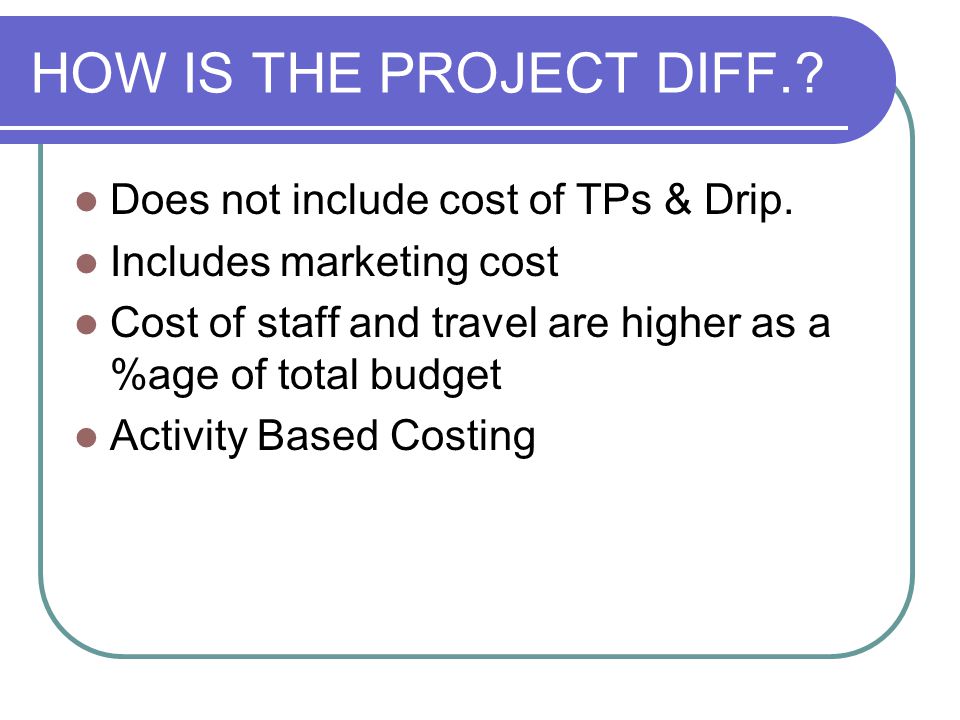 HOW IS THE PROJECT DIFF.?

- Does not include cost of TPs & Drip.
- Includes marketing cost
- Cost of staff and travel are higher as a %age of total budget
- Activity Based Costing